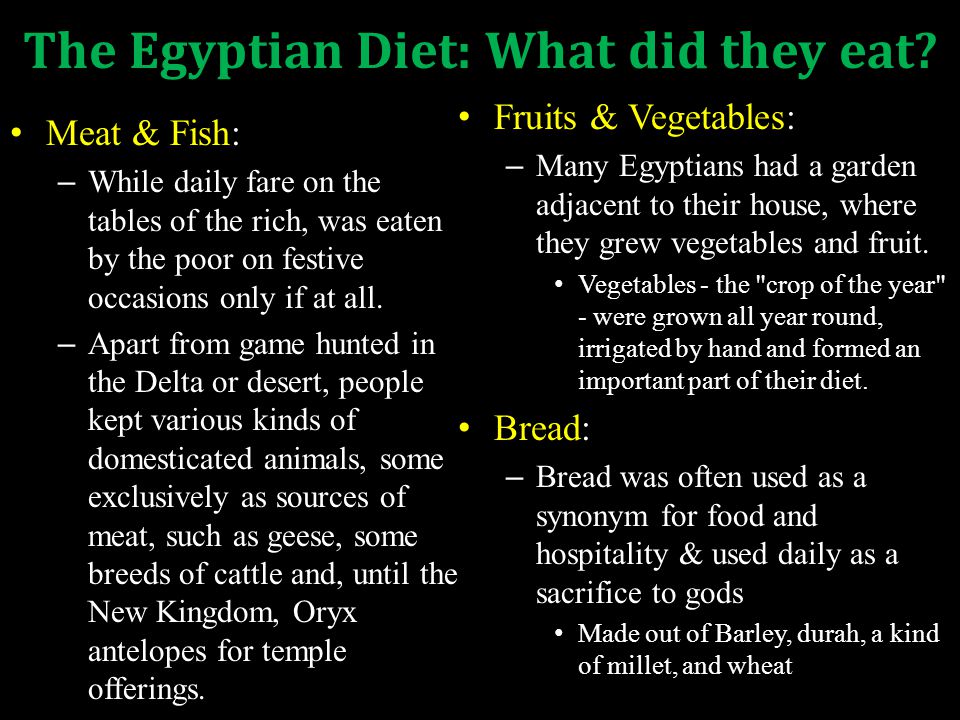 The Egyptian Diet: What did they eat?

• Meat & Fish:
– While daily fare on the tables of the rich, was eaten by the poor on festive occasions only if at all.
– Apart from game hunted in the Delta or desert, people kept various kinds of domesticated animals, some exclusively as sources of meat, such as geese, some breeds of cattle and, until the New Kingdom, Oryx antelopes for temple offerings.

• Fruits & Vegetables:
– Many Egyptians had a garden adjacent to their house, where they grew vegetables and fruit.
• Vegetables - the "crop of the year" - were grown all year round, irrigated by hand and formed an important part of their diet.

• Bread:
– Bread was often used as a synonym for food and hospitality & used daily as a sacrifice to gods
• Made out of Barley, durah, a kind of millet, and wheat